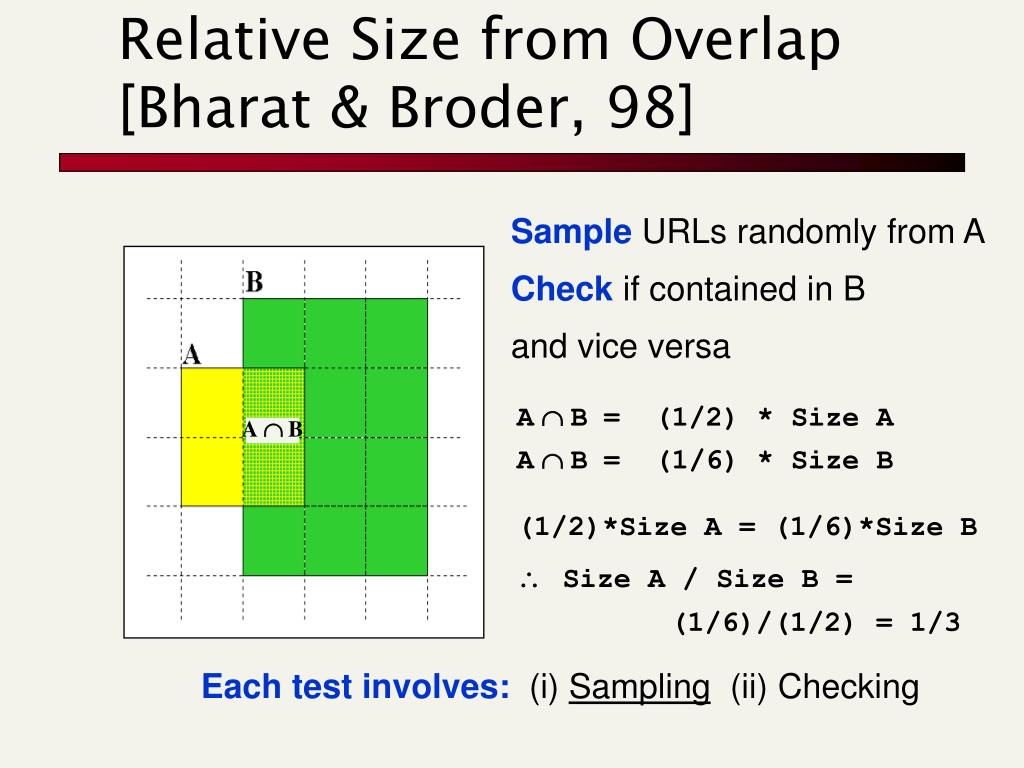 Relative Size from Overlap [Bharat & Broder, 98]

B

A

$A \cap B$

Sample URLs randomly from A

Check if contained in B

and vice versa

$A \cap B$ = (1/2) * Size A

$A \cap B$ = (1/6) * Size B

(1/2)*Size A = (1/6)*Size B

$\therefore$ Size A / Size B = (1/6)/(1/2) = 1/3

Each test involves: (i) Sampling (ii) Checking